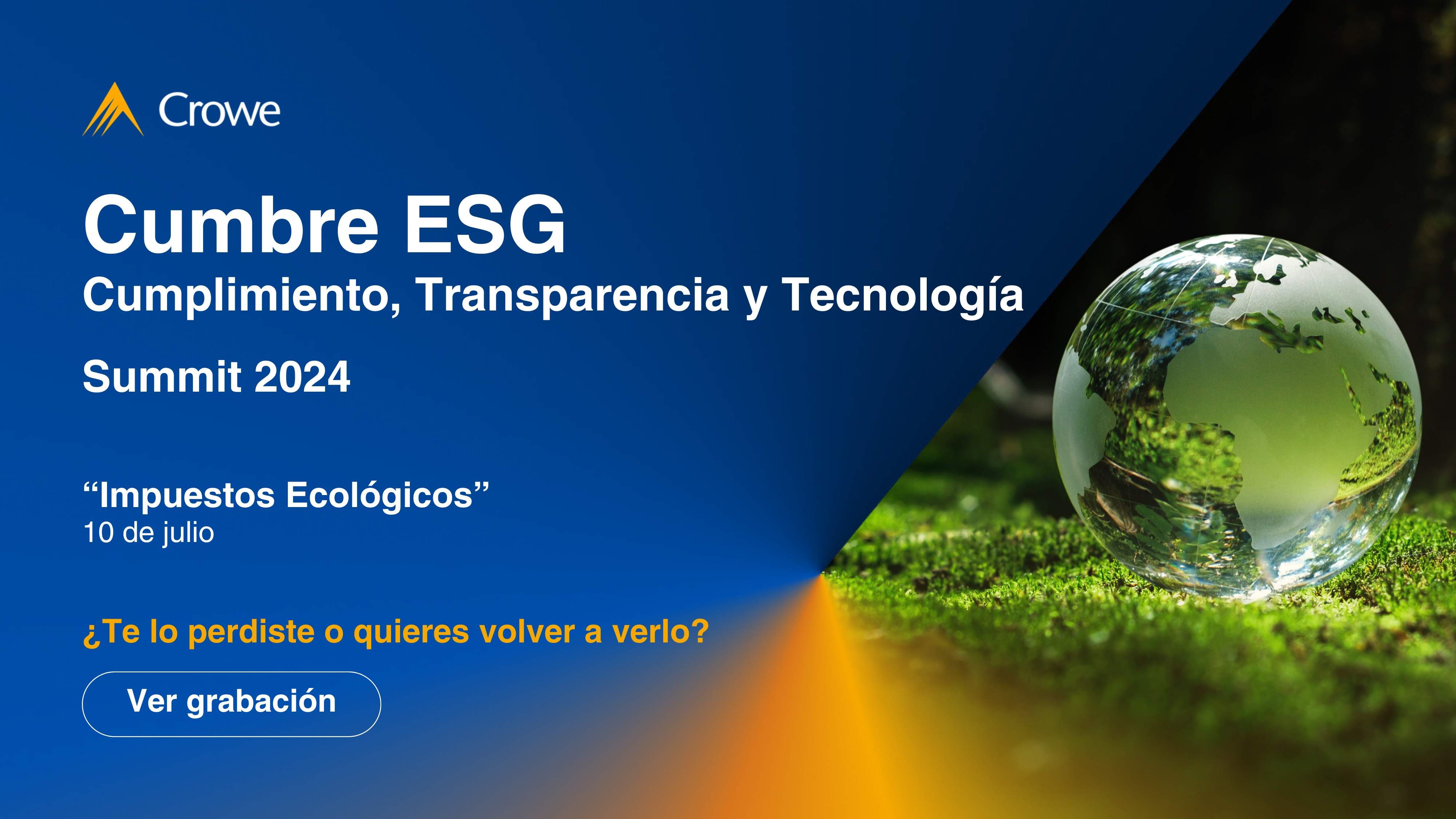 Crowe

Cumbre ESG
Cumplimiento, Transparencia y Tecnología

Summit 2024

“Impuestos Ecológicos”
10 de julio

¿Te lo perdiste o quieres volver a verlo?

Ver grabación